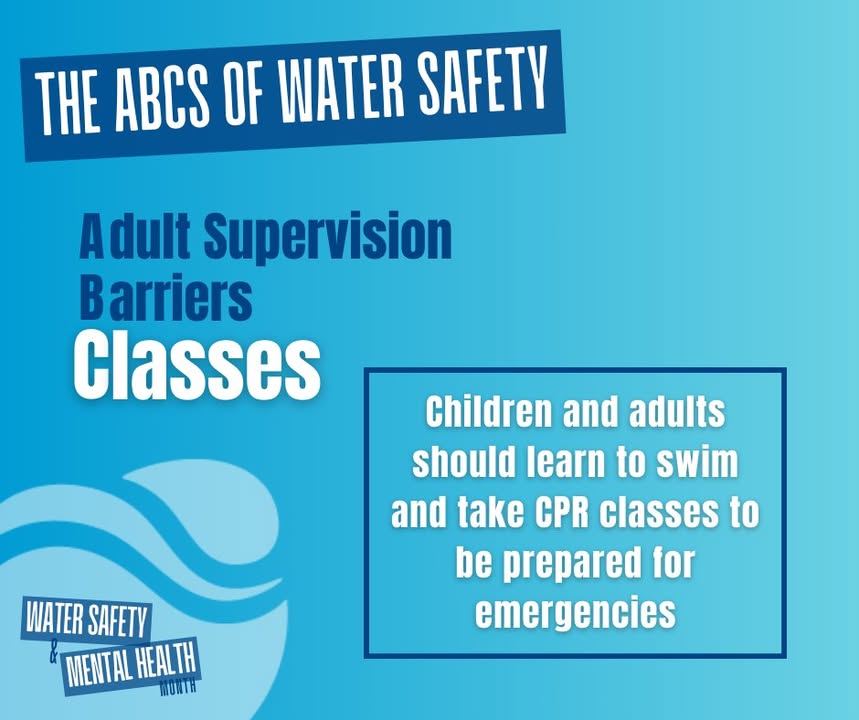 THE ABCS OF WATER SAFETY

Adult Supervision
Barriers
Classes

Children and adults should learn to swim and take CPR classes to be prepared for emergencies

WATER SAFETY & MENTAL HEALTH MONTH